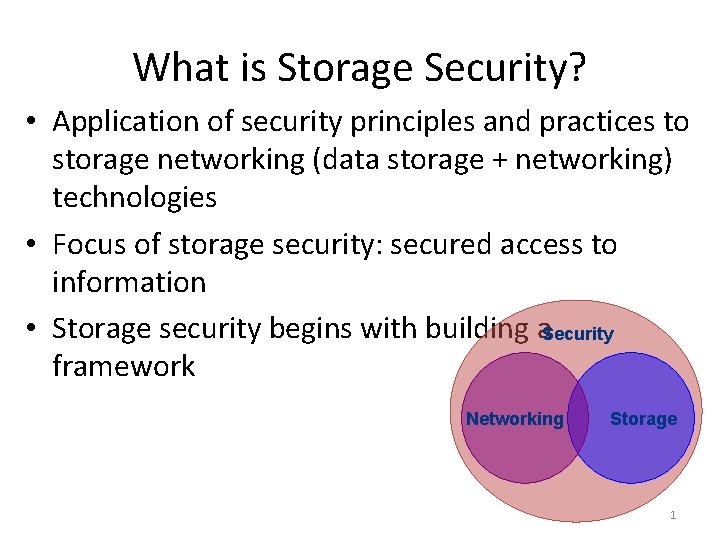 What is Storage Security?

• Application of security principles and practices to storage networking (data storage + networking) technologies

• Focus of storage security: secured access to information

• Storage security begins with building a framework

Security

Networking

Storage

1